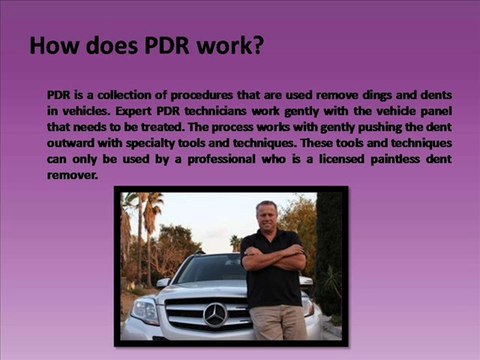 How does PDR work?

PDR is a collection of procedures that are used remove dings and dents in vehicles. Expert PDR technicians work gently with the vehicle panel that needs to be treated. The process works with gently pushing the dent outward with specialty tools and techniques. These tools and techniques can only be used by a professional who is a licensed paintless dent remover.